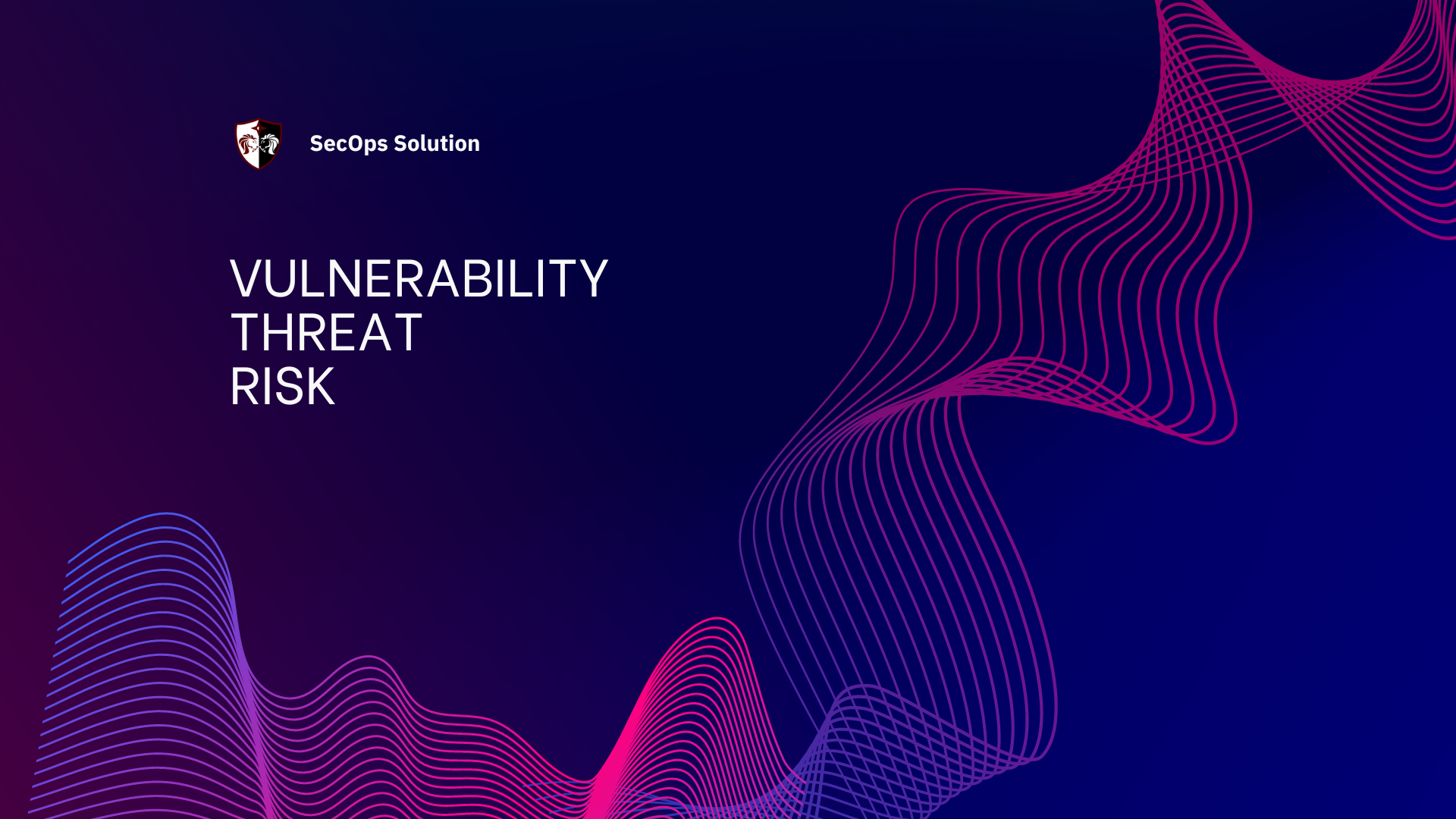 SecOps Solution

VULNERABILITY
THREAT
RISK